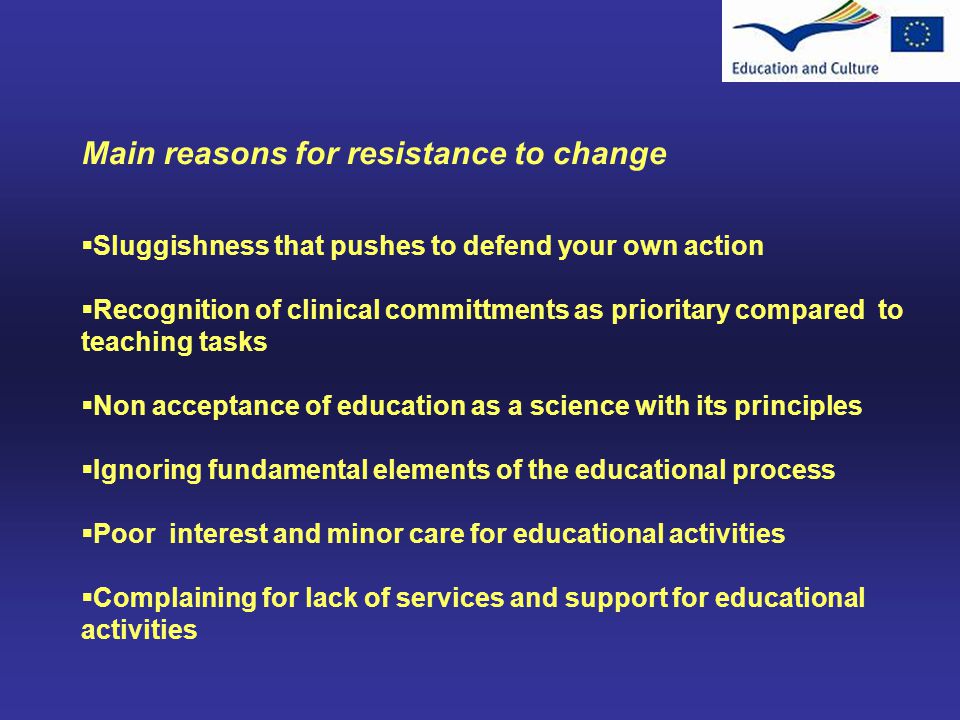 Education and Culture

Main reasons for resistance to change

▪Sluggishness that pushes to defend your own action

▪Recognition of clinical committments as prioritary compared to teaching tasks

▪Non acceptance of education as a science with its principles

▪Ignoring fundamental elements of the educational process

▪Poor interest and minor care for educational activities

▪Complaining for lack of services and support for educational activities